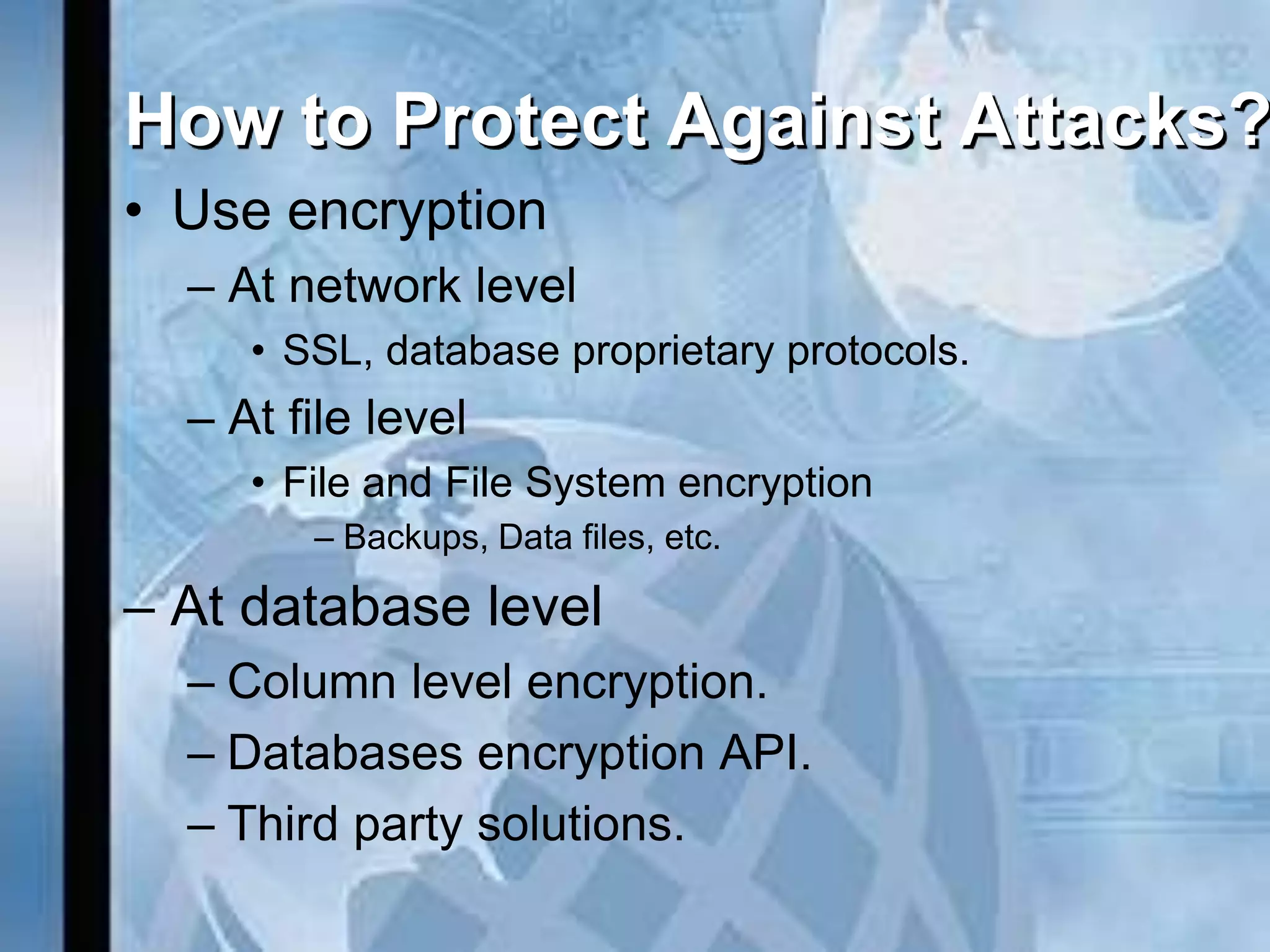 How to Protect Against Attacks?

• Use encryption

– At network level

• SSL, database proprietary protocols.

– At file level

• File and File System encryption

– Backups, Data files, etc.

– At database level

– Column level encryption.

– Databases encryption API.

– Third party solutions.